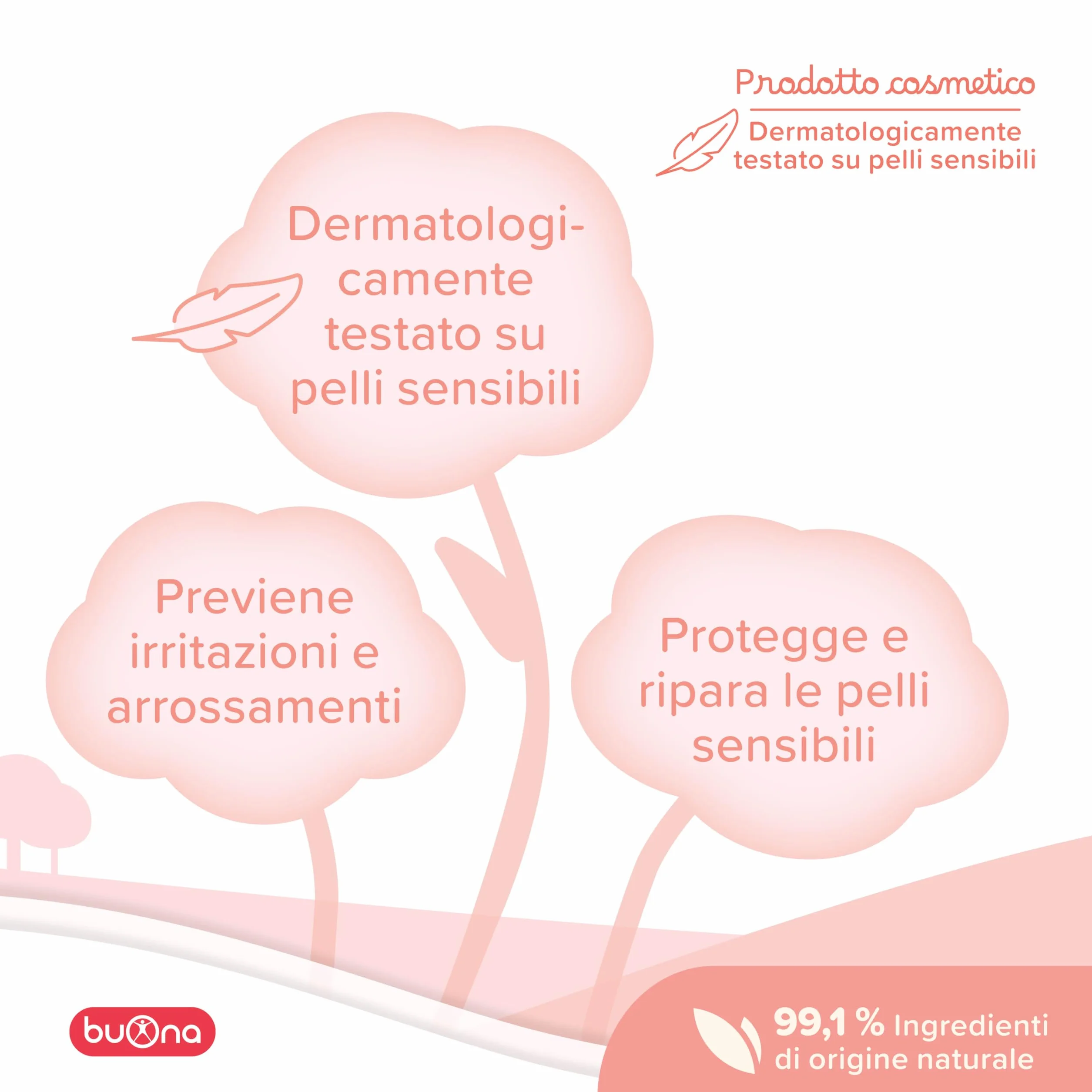 Prodotto cosmetico

Dermatologicamente testato su pelli sensibili

Dermatologicamente testato su pelli sensibili

Previene irritazioni e arrossamenti

Protegge e ripara le pelli sensibili

buona

99,1 % Ingredienti di origine naturale